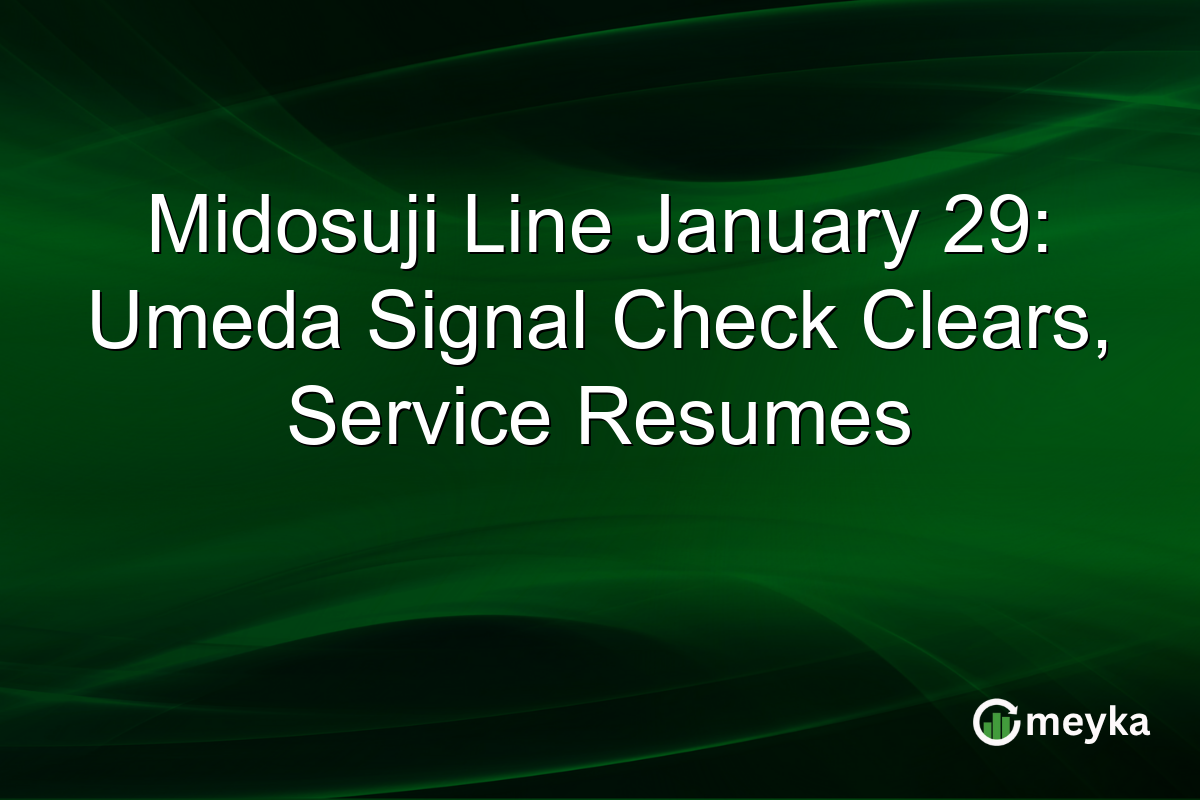 Midosuji Line January 29: Umeda Signal Check Clears, Service Resumes

meyka